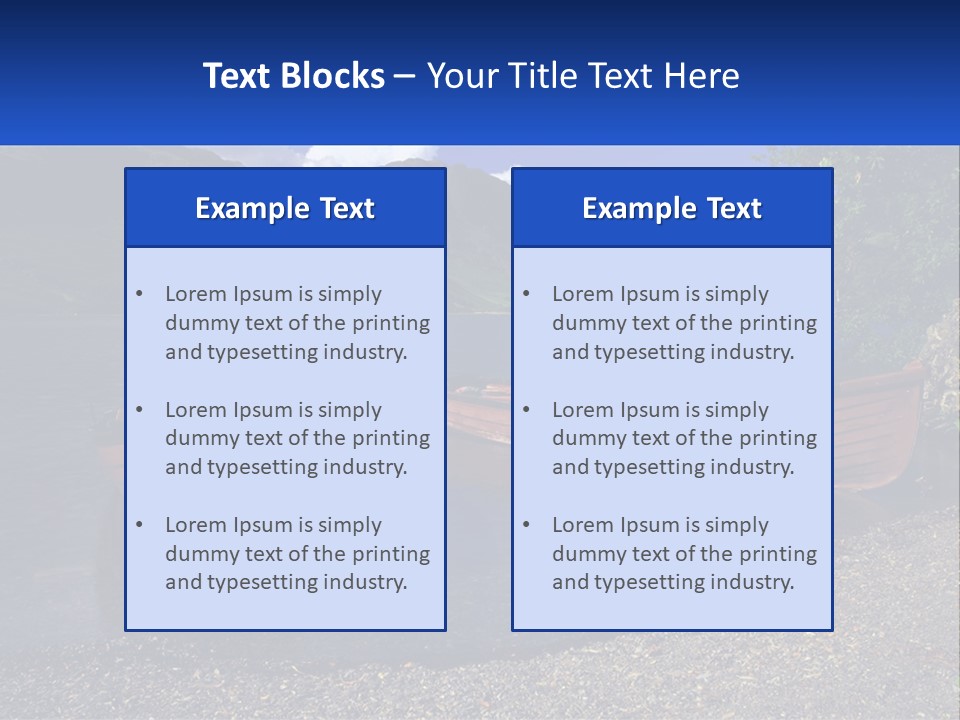 Text Blocks – Your Title Text Here

Example Text

• Lorem Ipsum is simply dummy text of the printing and typesetting industry.

• Lorem Ipsum is simply dummy text of the printing and typesetting industry.

• Lorem Ipsum is simply dummy text of the printing and typesetting industry.

Example Text

• Lorem Ipsum is simply dummy text of the printing and typesetting industry.

• Lorem Ipsum is simply dummy text of the printing and typesetting industry.

• Lorem Ipsum is simply dummy text of the printing and typesetting industry.